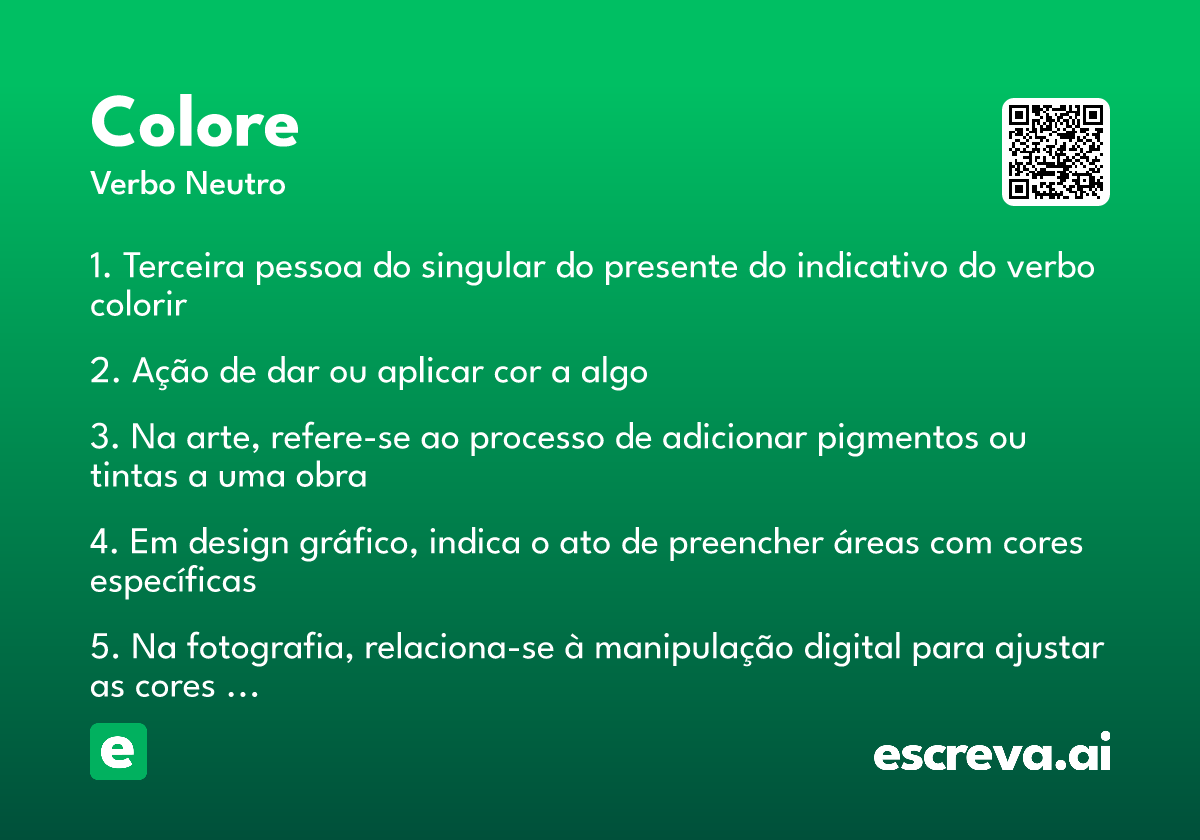 Colore
Verbo Neutro

1. Terceira pessoa do singular do presente do indicativo do verbo colorir

2. Ação de dar ou aplicar cor a algo

3. Na arte, refere-se ao processo de adicionar pigmentos ou tintas a uma obra

4. Em design gráfico, indica o ato de preencher áreas com cores específicas

5. Na fotografia, relaciona-se à manipulação digital para ajustar as cores ...

e

escreva.ai